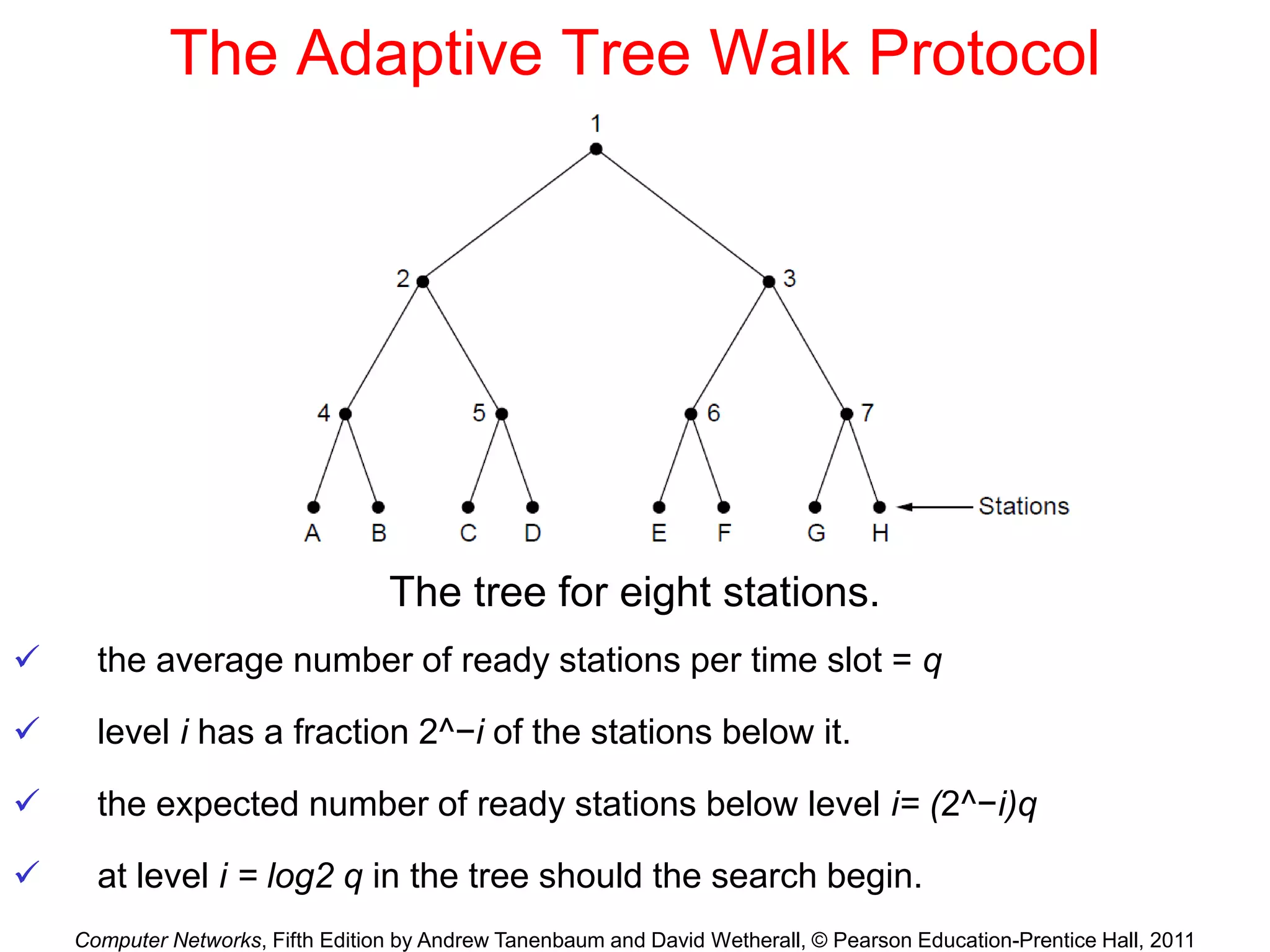 The Adaptive Tree Walk Protocol

1

2

3

4

5

6

7

A B C D E F G H

Stations

The tree for eight stations.

✓ the average number of ready stations per time slot = q

✓ level i has a fraction 2^−i of the stations below it.

✓ the expected number of ready stations below level i= (2^−i)q

✓ at level i = log2 q in the tree should the search begin.

Computer Networks, Fifth Edition by Andrew Tanenbaum and David Wetherall, © Pearson Education-Prentice Hall, 2011